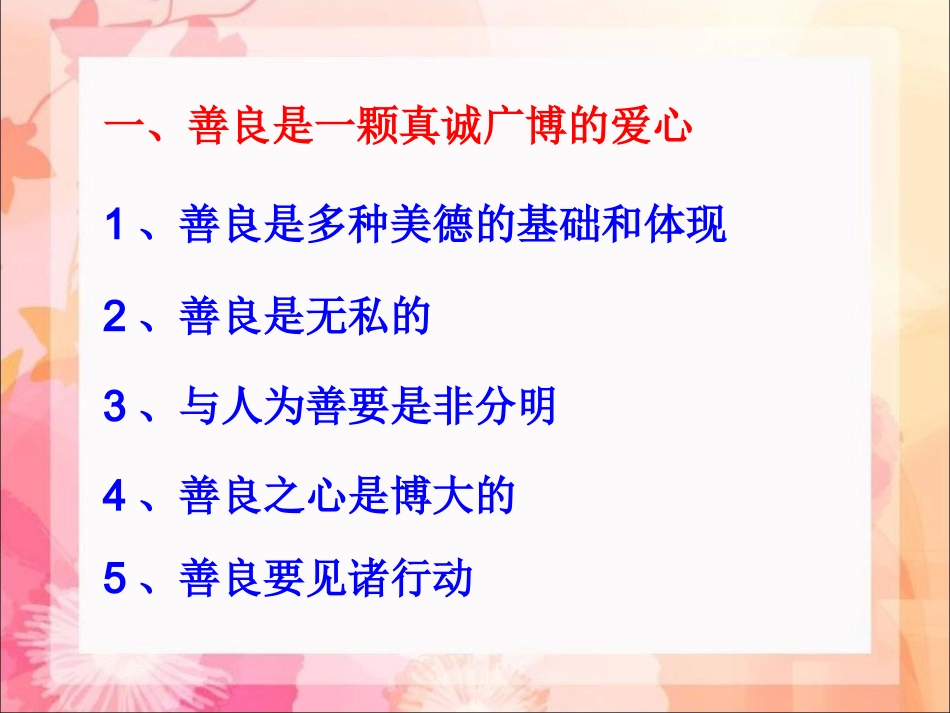 一、善良是一颗真诚广博的爱心

1、善良是多种美德的基础和体现

2、善良是无私的

3、与人为善要是非分明

4、善良之心是博大的

5、善良要见诸行动